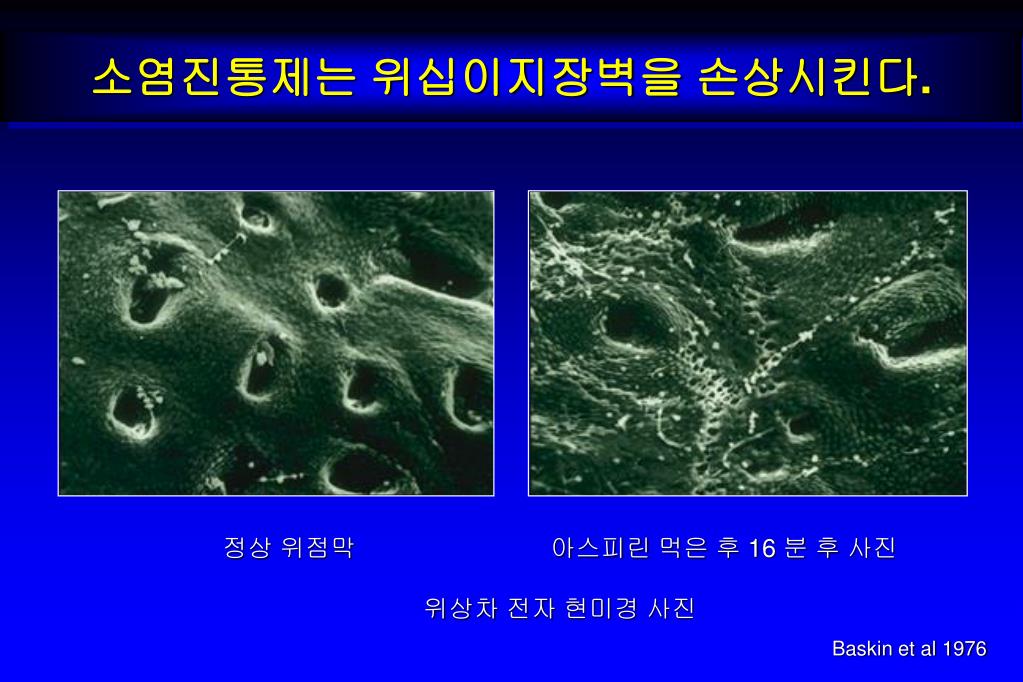 소염진통제는 위십이지장벽을 손상시킨다.

정상 위점막

아스피린 먹은 후 16 분 후 사진

위상차 전자 현미경 사진

Baskin et al 1976